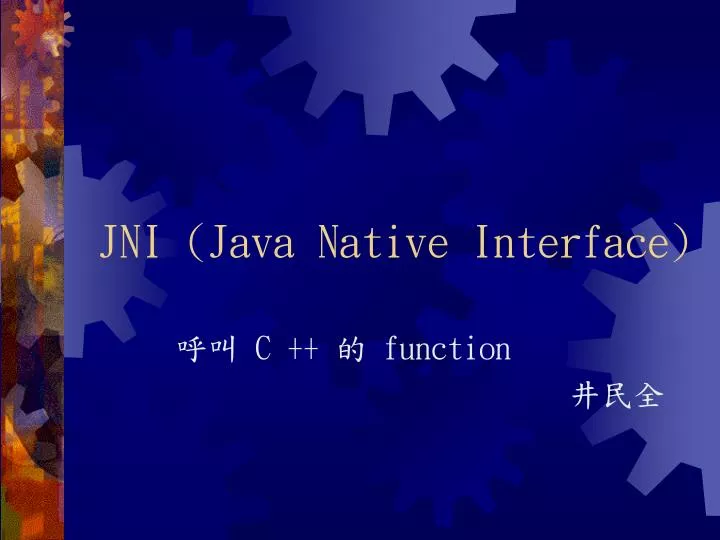 JNI (Java Native Interface)

呼叫 C ++ 的 function

井民全